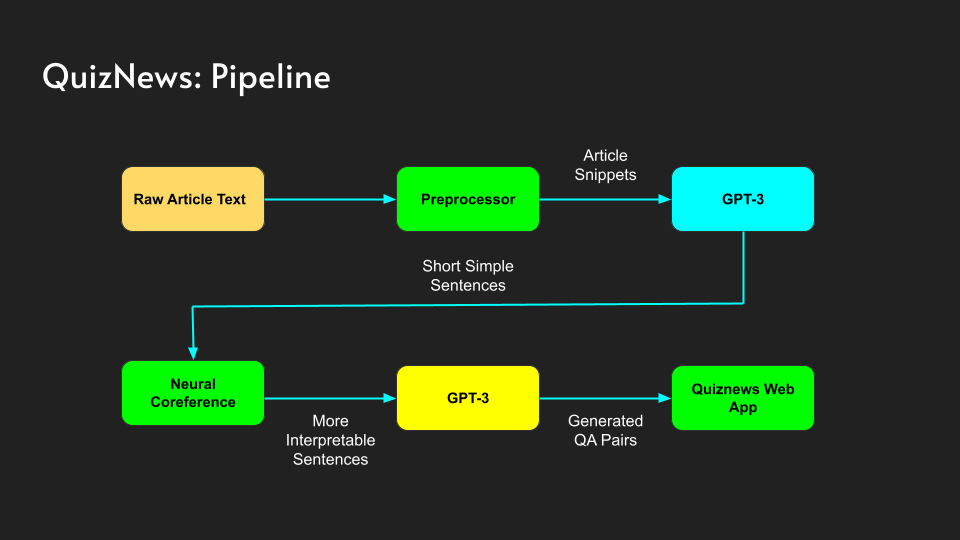 QuizNews: Pipeline

Raw Article Text

Preprocessor

Article Snippets

GPT-3

Short Simple Sentences

Neural Coreference

More Interpretable Sentences

GPT-3

Generated QA Pairs

Quiznews Web App